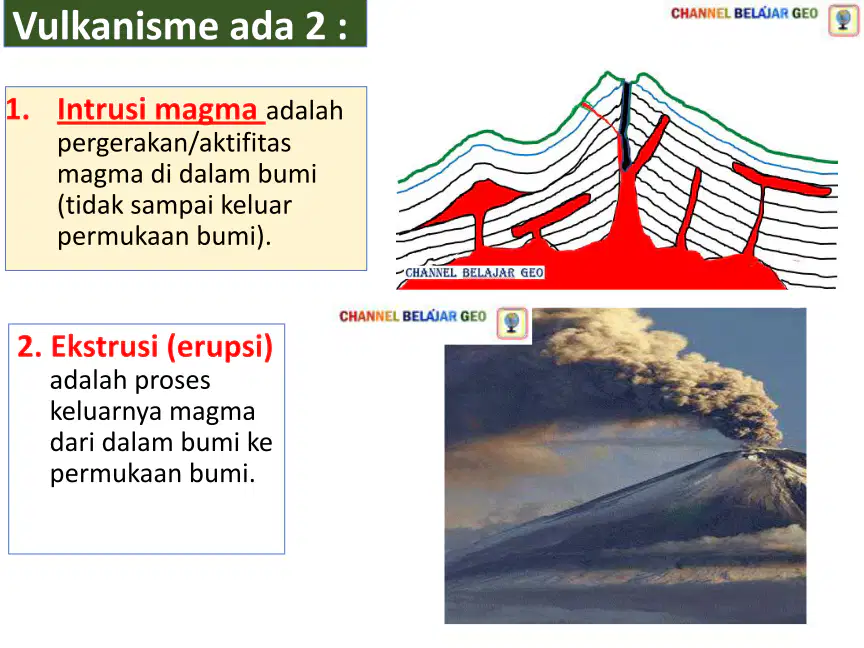 Vulkanisme ada 2 :

CHANNEL BELAJAR GEO

1. Intrusi magma adalah pergerakan/aktifitas magma di dalam bumi (tidak sampai keluar permukaan bumi).

CHANNEL BELAJAR GEO

CHANNEL BELAJAR GEO

2. Ekstrusi (erupsi) adalah proses keluarnya magma dari dalam bumi ke permukaan bumi.